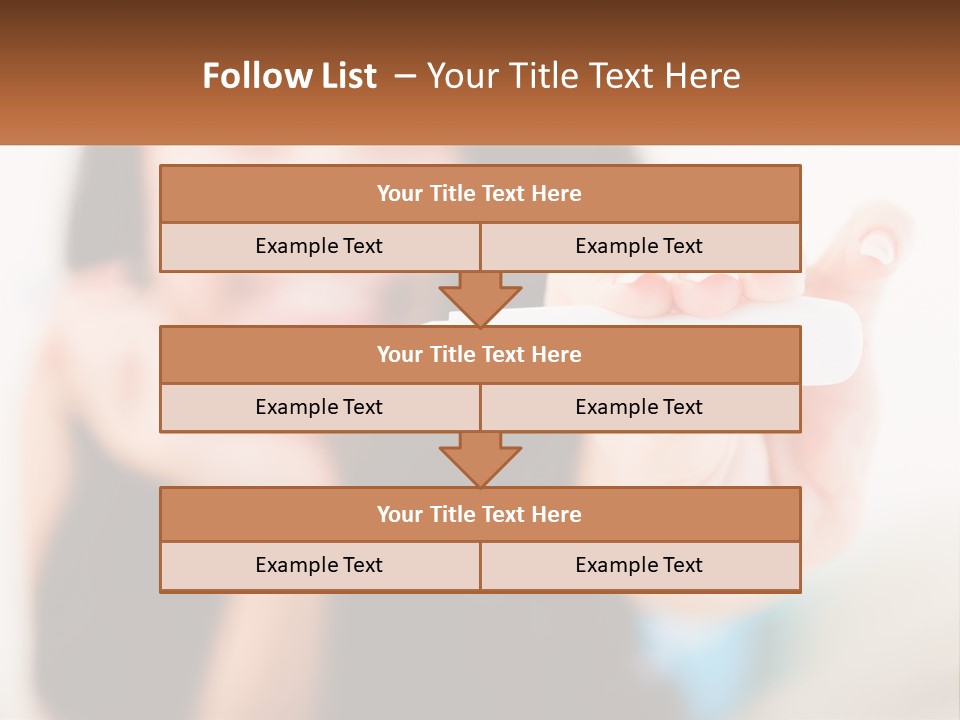 Follow List – Your Title Text Here

Your Title Text Here

Example Text

Example Text

Your Title Text Here

Example Text

Example Text

Your Title Text Here

Example Text

Example Text